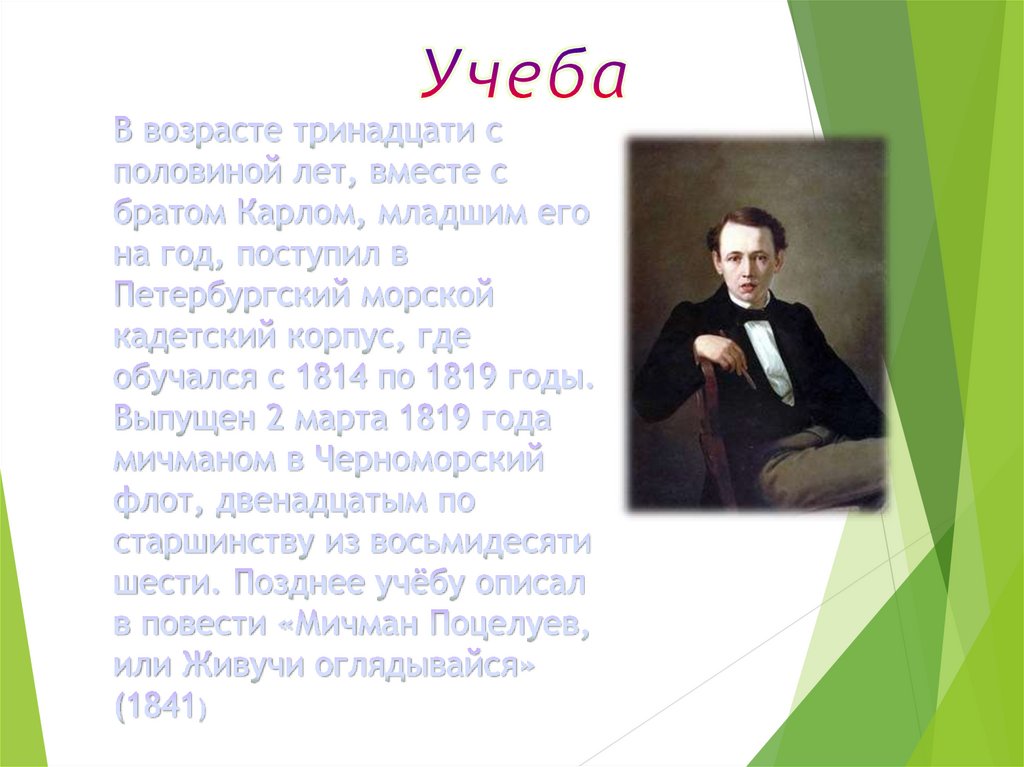 Учеба

В возрасте тринадцати с половиной лет, вместе с братом Карлом, младшим его на год, поступил в Петербургский морской кадетский корпус, где обучался с 1814 по 1819 годы. Выпущен 2 марта 1819 года мичманом в Черноморский флот, двенадцатым по старшинству из восьмидесяти шести. Позднее учёбу описал в повести «Мичман Поцелуев, или Живучи оглядывайся» (1841)